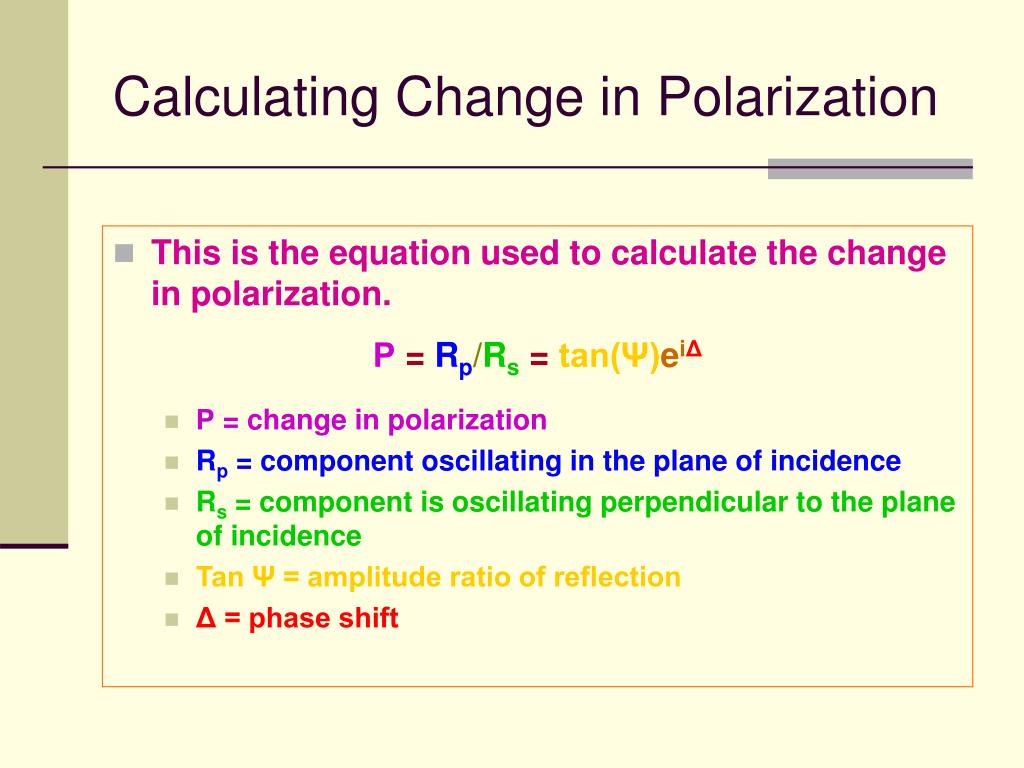 Calculating Change in Polarization

This is the equation used to calculate the change in polarization.

$P = R_p/R_s = \tan(\Psi)e^{i\Delta}$

P = change in polarization

$R_p$ = component oscillating in the plane of incidence

$R_s$ = component is oscillating perpendicular to the plane of incidence

Tan Ψ = amplitude ratio of reflection

Δ = phase shift